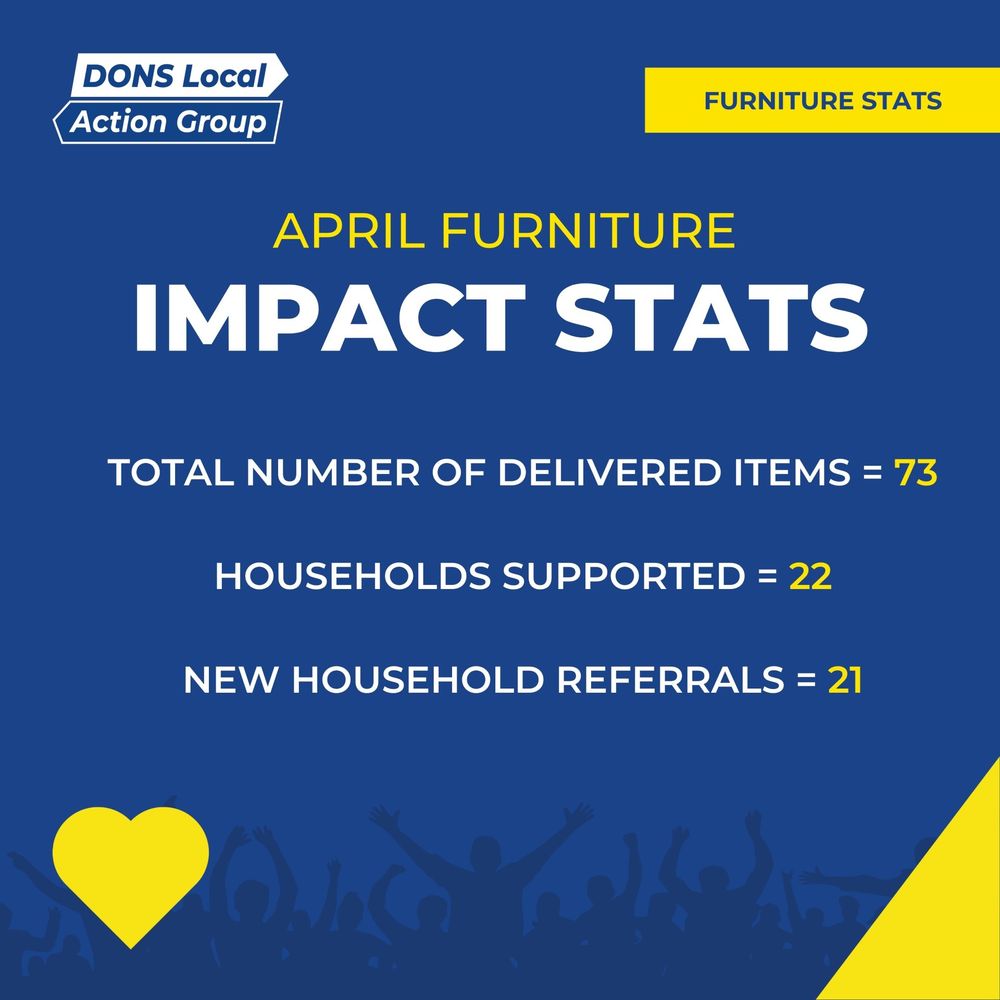 DONS Local
Action Group

FURNITURE STATS

APRIL FURNITURE
IMPACT STATS

TOTAL NUMBER OF DELIVERED ITEMS = 73

HOUSEHOLDS SUPPORTED = 22

NEW HOUSEHOLD REFERRALS = 21